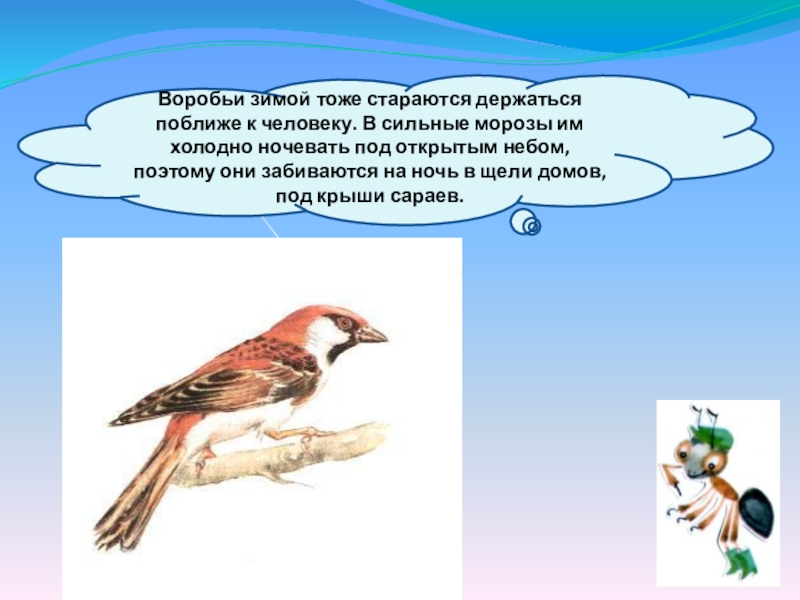 Воробьи зимой тоже стараются держаться поближе к человеку. В сильные морозы им холодно ночевать под открытым небом, поэтому они забиваются на ночь в щели домов, под крыши сараев.